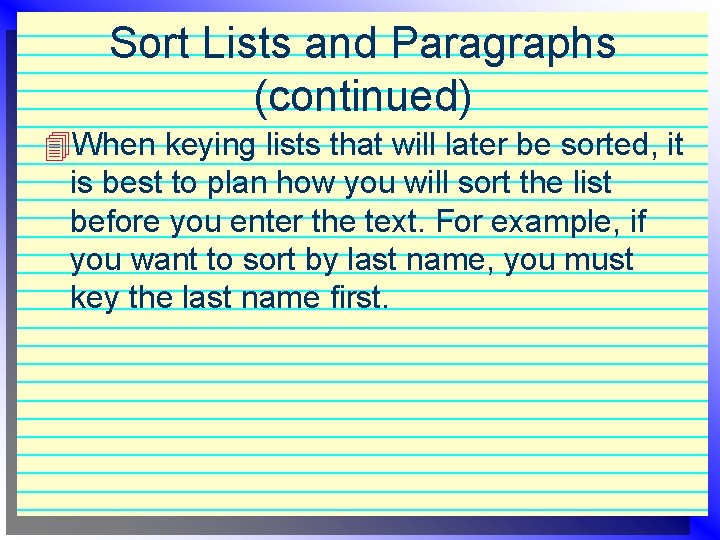 Sort Lists and Paragraphs (continued)

When keying lists that will later be sorted, it is best to plan how you will sort the list before you enter the text. For example, if you want to sort by last name, you must key the last name first.